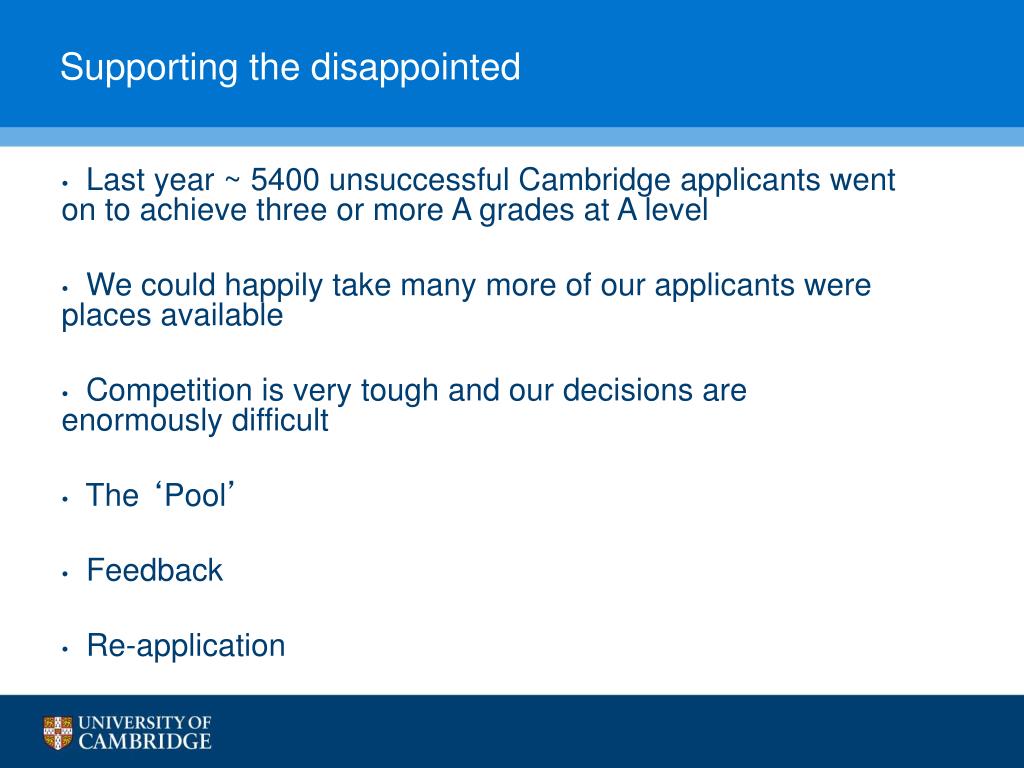 Supporting the disappointed

• Last year ~ 5400 unsuccessful Cambridge applicants went on to achieve three or more A grades at A level

• We could happily take many more of our applicants were places available

• Competition is very tough and our decisions are enormously difficult

• The ‘Pool’

• Feedback

• Re-application

UNIVERSITY OF CAMBRIDGE